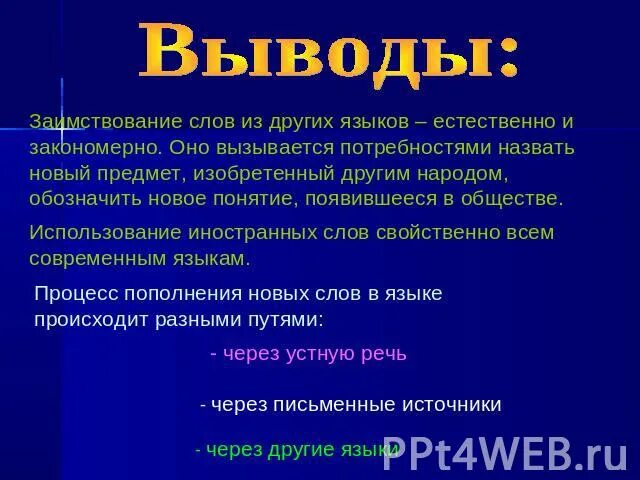 Выводы:

Заимствование слов из других языков – естественно и закономерно. Оно вызывается потребностями назвать новый предмет, изобретенный другим народом, обозначить новое понятие, появившееся в обществе.

Использование иностранных слов свойственно всем современным языкам.

Процесс пополнения новых слов в языке происходит разными путями:

- через устную речь

- через письменные источники

- через другие языки

PPt4WEB.ru